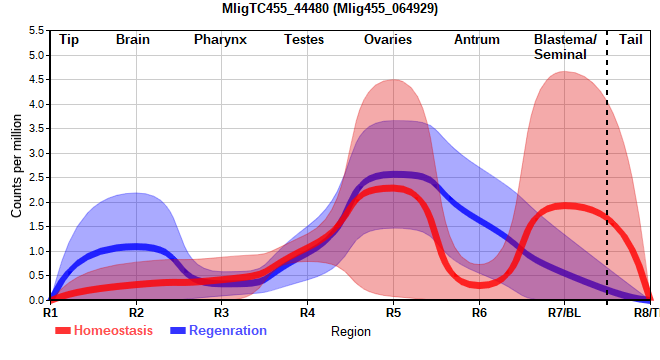 MligTC455_44480 (Mlig455_064929)

Tip
Brain
Pharynx
Testes
Ovaries
Antrum
Blastema/
Seminal
Tail

Counts per million

5.5
5.0
4.5
4.0
3.5
3.0
2.5
2.0
1.5
1.0
0.5
0.0

R1
R2
R3
R4
R5
R6
R7/BL
R8/T

Homeostasis
Regenration
Region